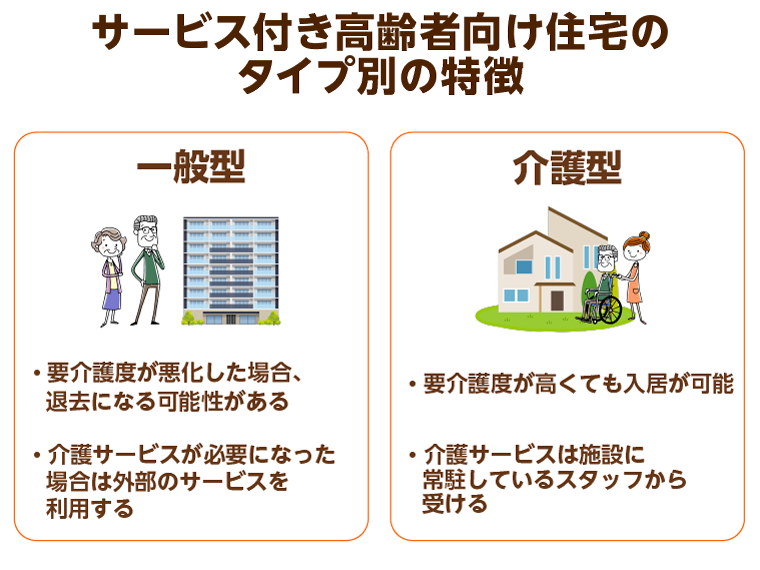 サービス付き高齢者向け住宅のタイプ別の特徴

一般型

・要介護度が悪化した場合、退去になる可能性がある

・介護サービスが必要になった場合は外部のサービスを利用する

介護型

・要介護度が高くても入居が可能

・介護サービスは施設に常駐しているスタッフから受ける